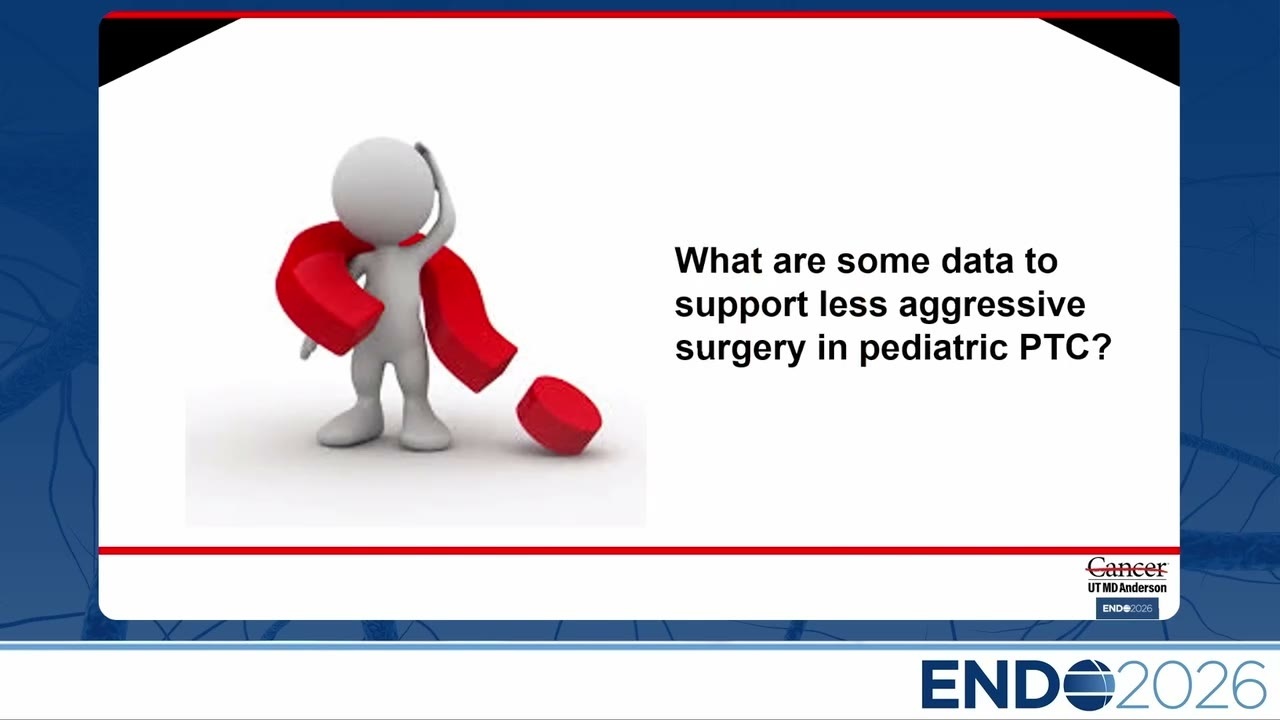 What are some data to support less aggressive surgery in pediatric PTC?

Cancer
UT MD Anderson

ENDO2026

ENDO2026